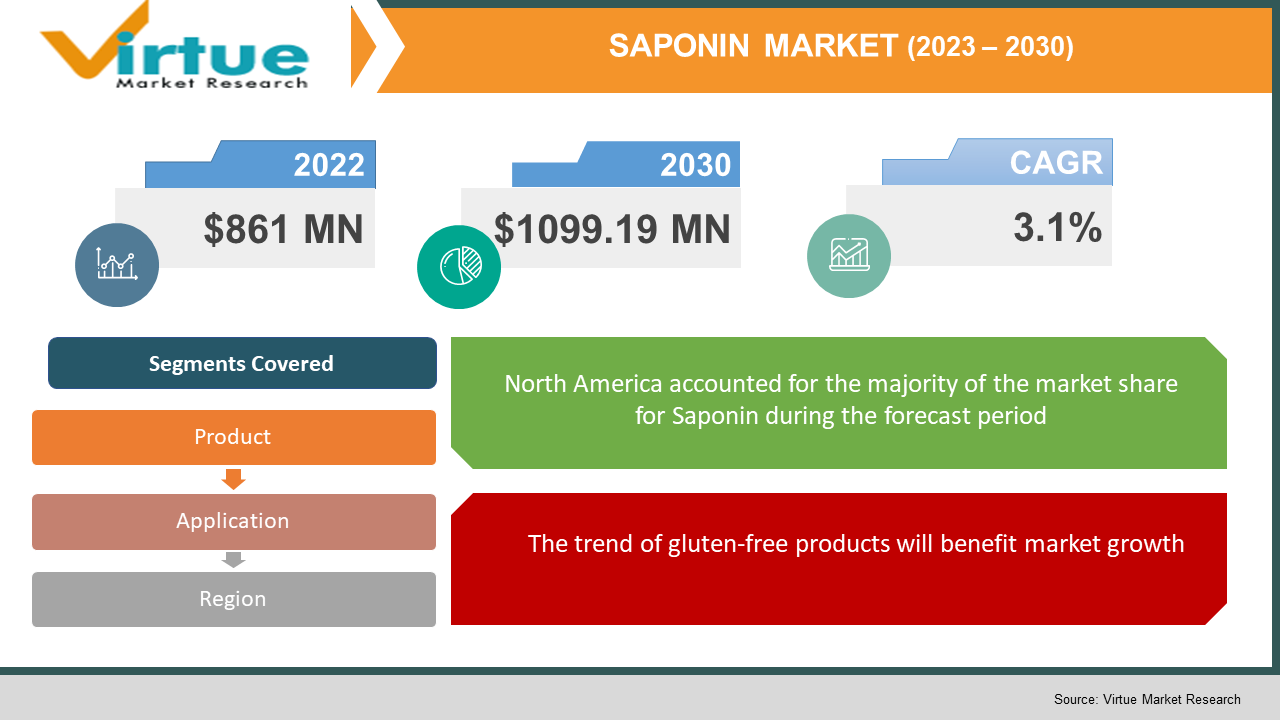 Virtue
Market Research

SAPONIN MARKET (2023 – 2030)

2022
$861 MN

2030
$1099.19 MN

CAGR
3.1%

Segments Covered

Product

Application

Region

North America accounted for the majority of the market share for Saponin during the forecast period

The trend of gluten-free products will benefit market growth

Source: Virtue Market Research